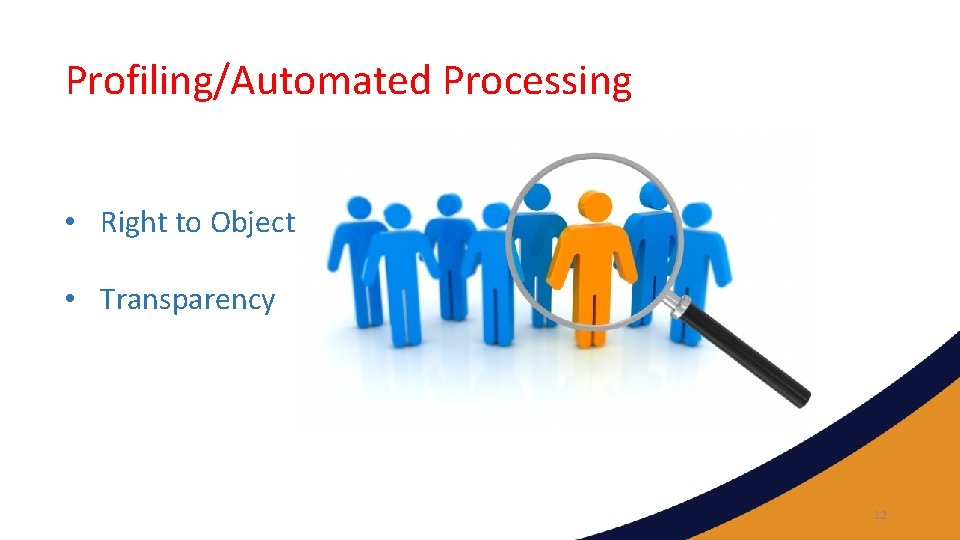 Profiling/Automated Processing

• Right to Object

• Transparency

12